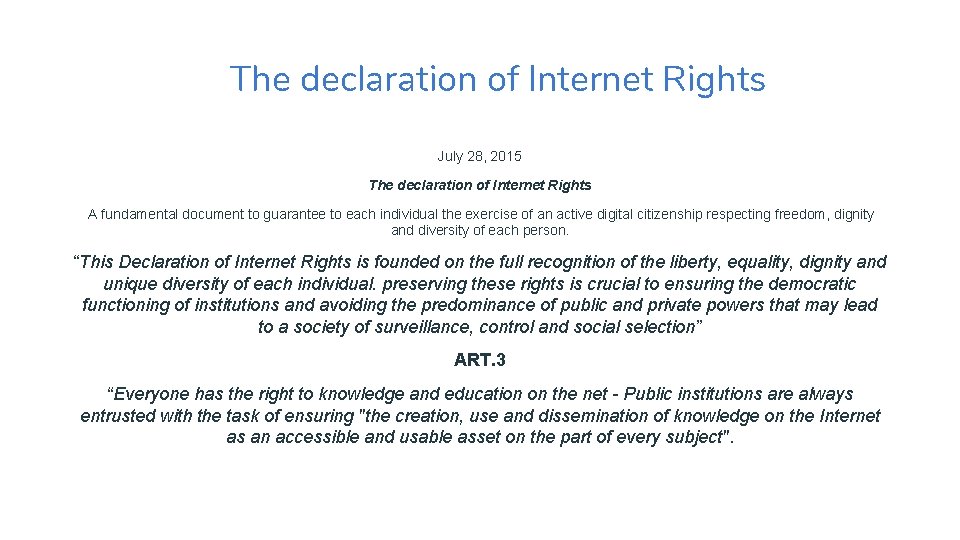 The declaration of Internet Rights

July 28, 2015

The declaration of Internet Rights

A fundamental document to guarantee to each individual the exercise of an active digital citizenship respecting freedom, dignity and diversity of each person.

“This Declaration of Internet Rights is founded on the full recognition of the liberty, equality, dignity and unique diversity of each individual. preserving these rights is crucial to ensuring the democratic functioning of institutions and avoiding the predominance of public and private powers that may lead to a society of surveillance, control and social selection”

ART.3

“Everyone has the right to knowledge and education on the net - Public institutions are always entrusted with the task of ensuring "the creation, use and dissemination of knowledge on the Internet as an accessible and usable asset on the part of every subject".